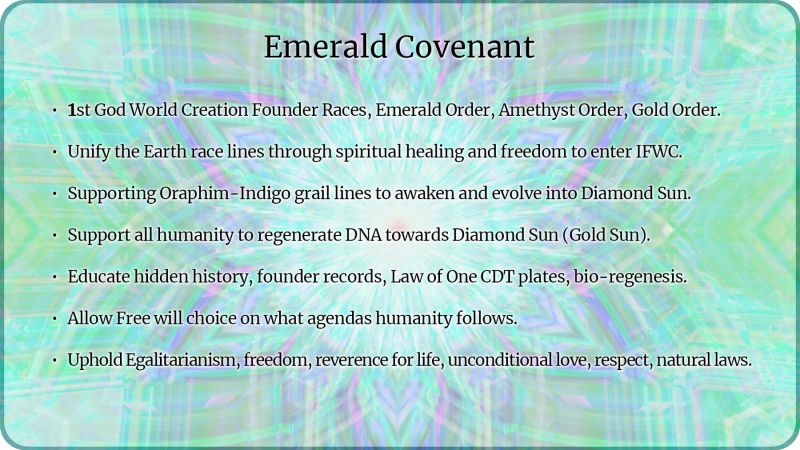 Emerald Covenant

• 1st God World Creation Founder Races, Emerald Order, Amethyst Order, Gold Order.

• Unify the Earth race lines through spiritual healing and freedom to enter IFWC.

• Supporting Oraphim-Indigo grail lines to awaken and evolve into Diamond Sun.

• Support all humanity to regenerate DNA towards Diamond Sun (Gold Sun).

• Educate hidden history, founder records, Law of One CDT plates, bio-regenesis.

• Allow Free will choice on what agendas humanity follows.

• Uphold Egalitarianism, freedom, reverence for life, unconditional love, respect, natural laws.